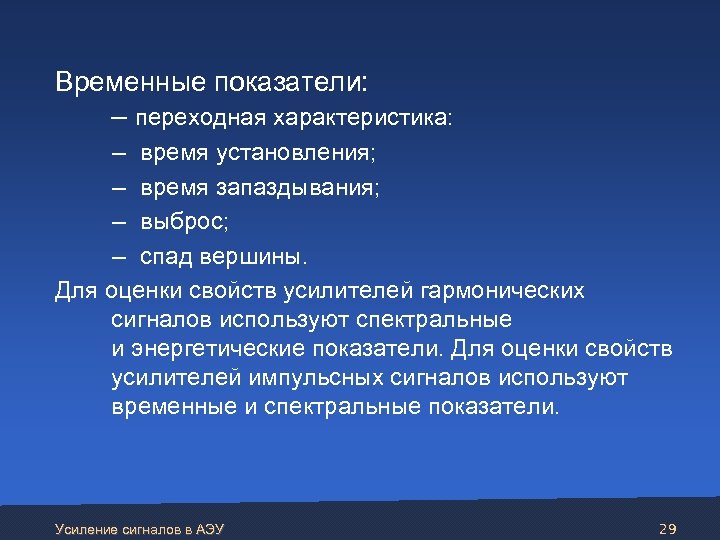 Временные показатели:

– переходная характеристика:

– время установления;

– время запаздывания;

– выброс;

– спад вершины.

Для оценки свойств усилителей гармонических сигналов используют спектральные и энергетические показатели. Для оценки свойств усилителей импульсных сигналов используют временные и спектральные показатели.

Усиление сигналов в АЭУ

29